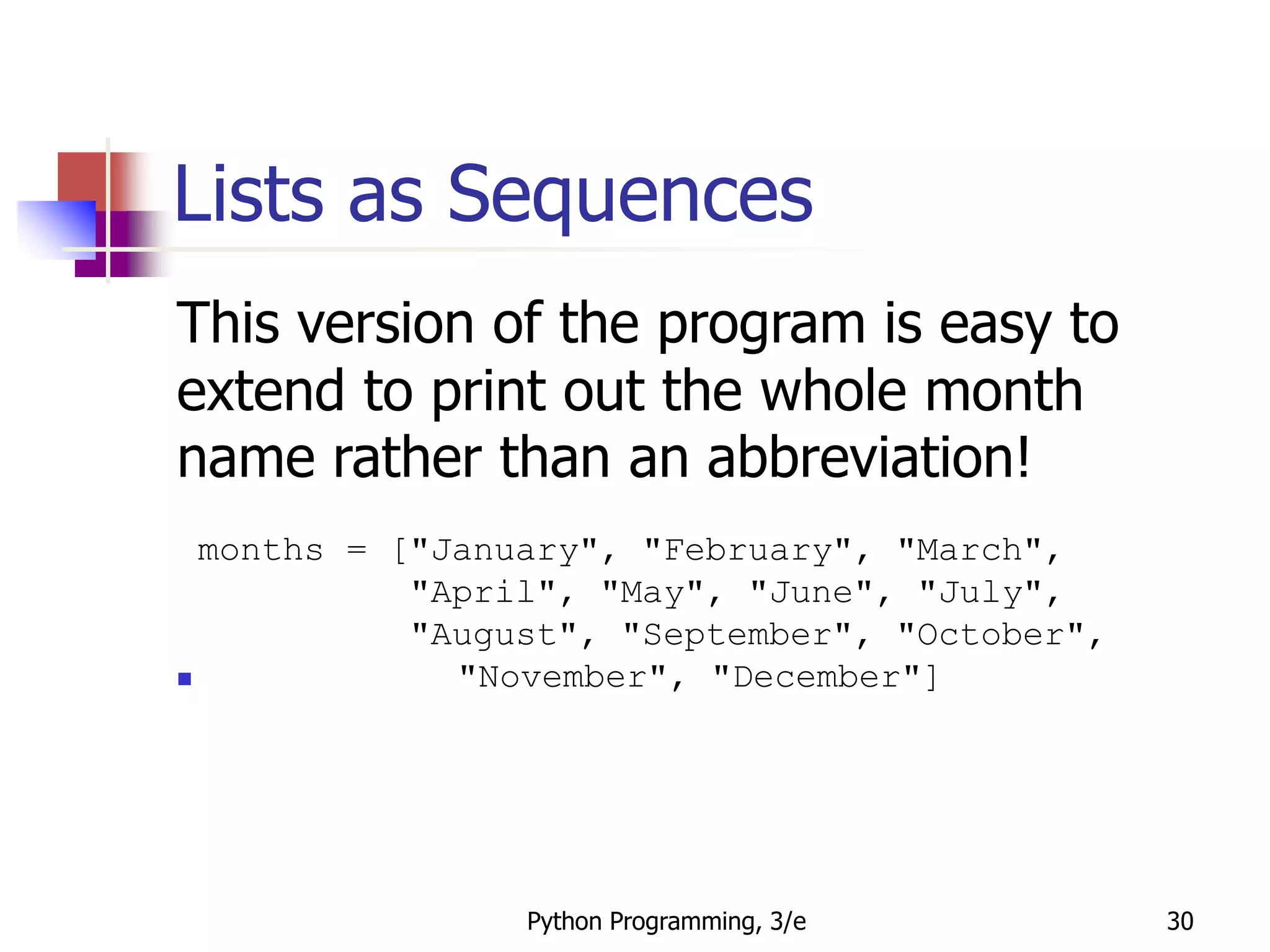 Lists as Sequences

This version of the program is easy to extend to print out the whole month name rather than an abbreviation!

months = ["January", "February", "March",
          "April", "May", "June", "July",
          "August", "September", "October",
            "November", "December"]

Python Programming, 3/e

30